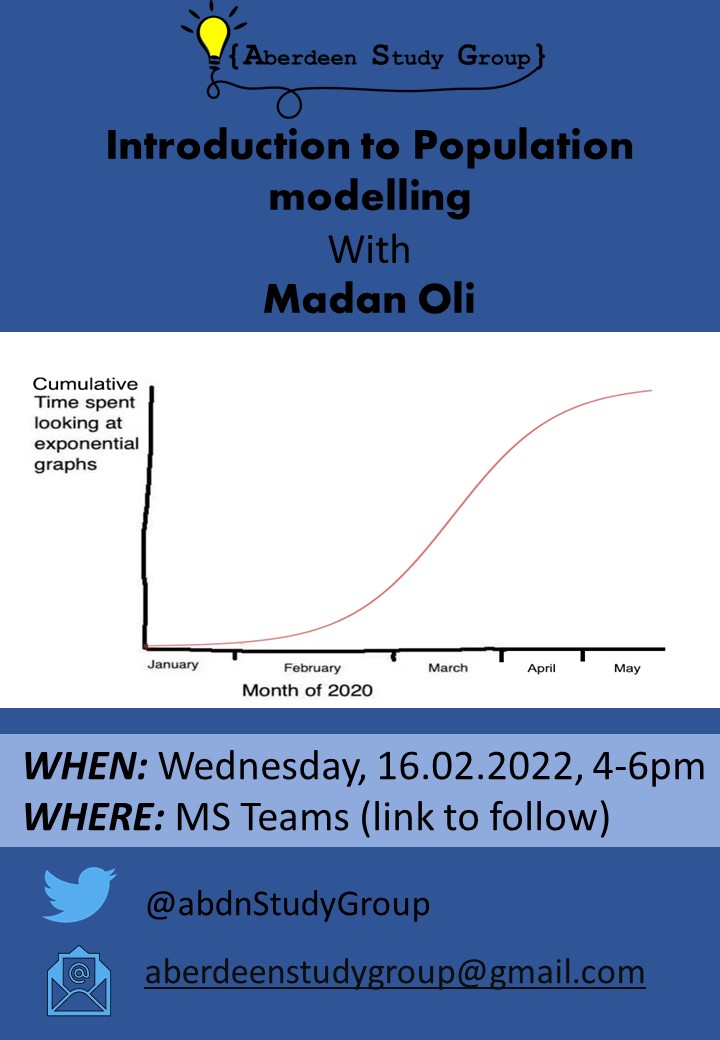 {Aberdeen Study Group}

Introduction to Population modelling
With
Madan Oli

Cumulative Time spent looking at exponential graphs

January
February
March
April
May
Month of 2020

WHEN: Wednesday, 16.02.2022, 4-6pm
WHERE: MS Teams (link to follow)

@abdnStudyGroup

aberdeenstudygroup@gmail.com